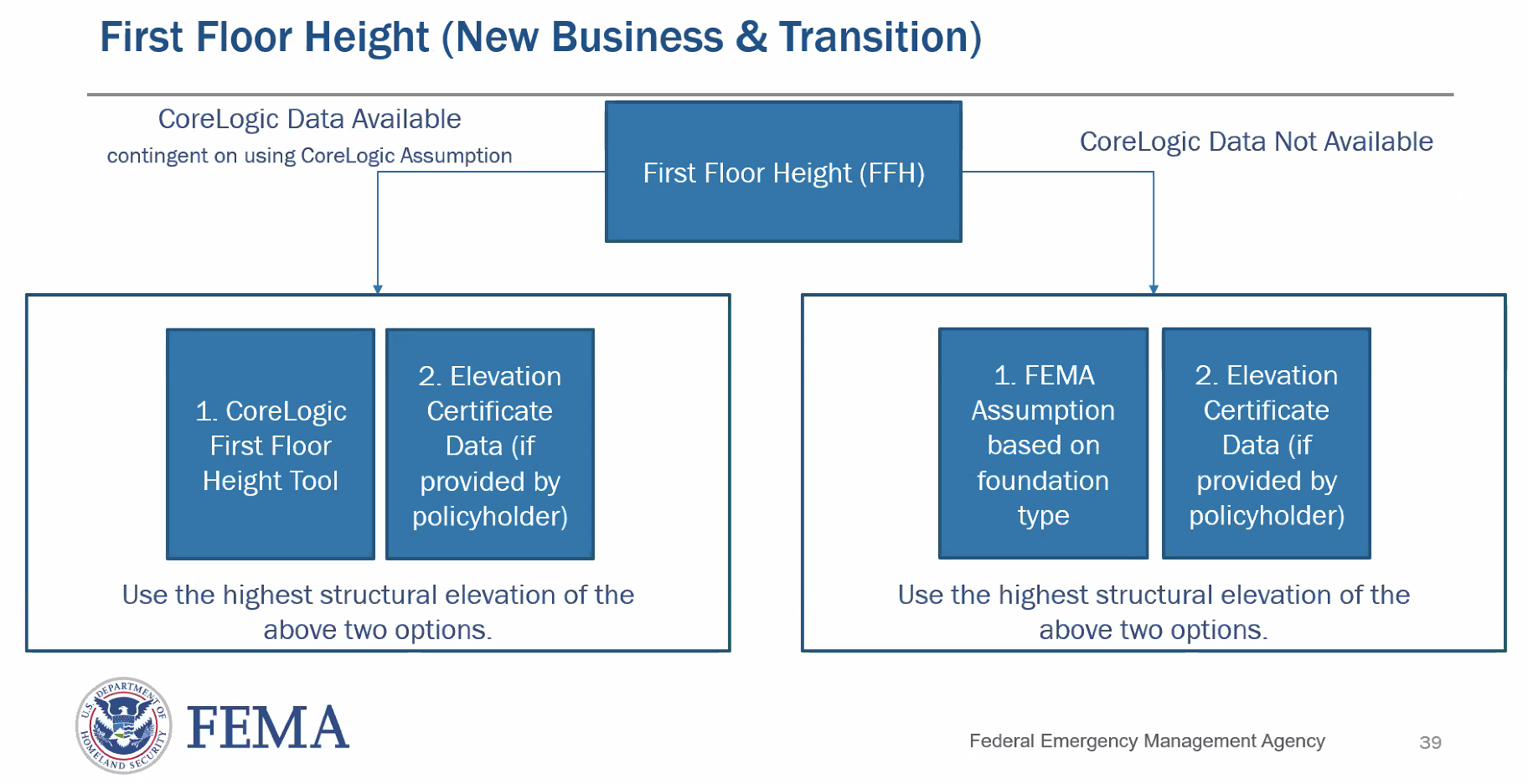 First Floor Height (New Business & Transition)

CoreLogic Data Available
contingent on using CoreLogic Assumption

First Floor Height (FFH)

CoreLogic Data Not Available

1. CoreLogic First Floor Height Tool

2. Elevation Certificate Data (if provided by policyholder)

Use the highest structural elevation of the above two options.

1. FEMA Assumption based on foundation type

2. Elevation Certificate Data (if provided by policyholder)

Use the highest structural elevation of the above two options.

U.S. DEPARTMENT OF HOMELAND SECURITY

FEMA

Federal Emergency Management Agency

39